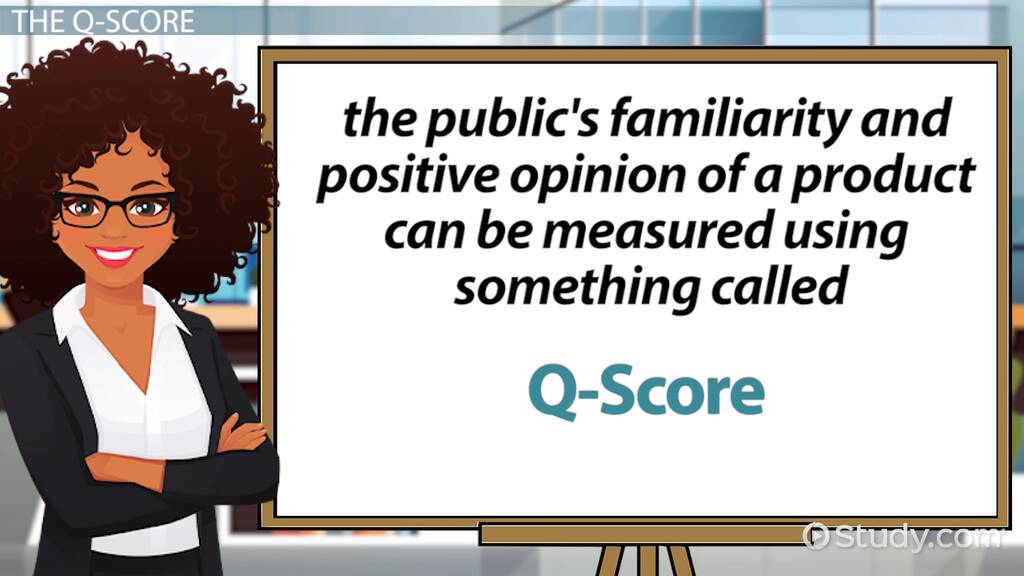 THE Q-SCORE

the public's familiarity and positive opinion of a product can be measured using something called

Q-Score

Study.com